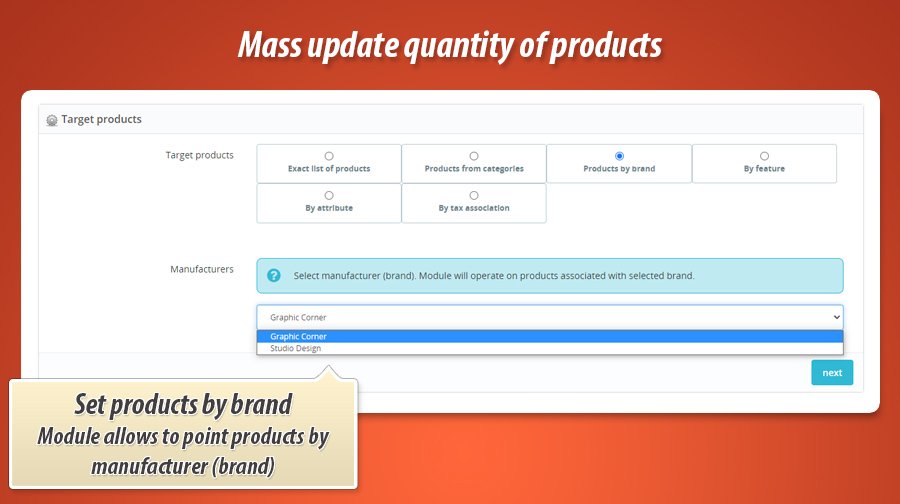 Mass update quantity of products

Target products

Target products

Exact list of products

Products from categories

Products by brand

By feature

By attribute

By tax association

Manufacturers

Select manufacturer (brand). Module will operate on products associated with selected brand.

Graphic Corner

Graphic Corner

Studio Design

next

Set products by brand

Module allows to point products by manufacturer (brand)